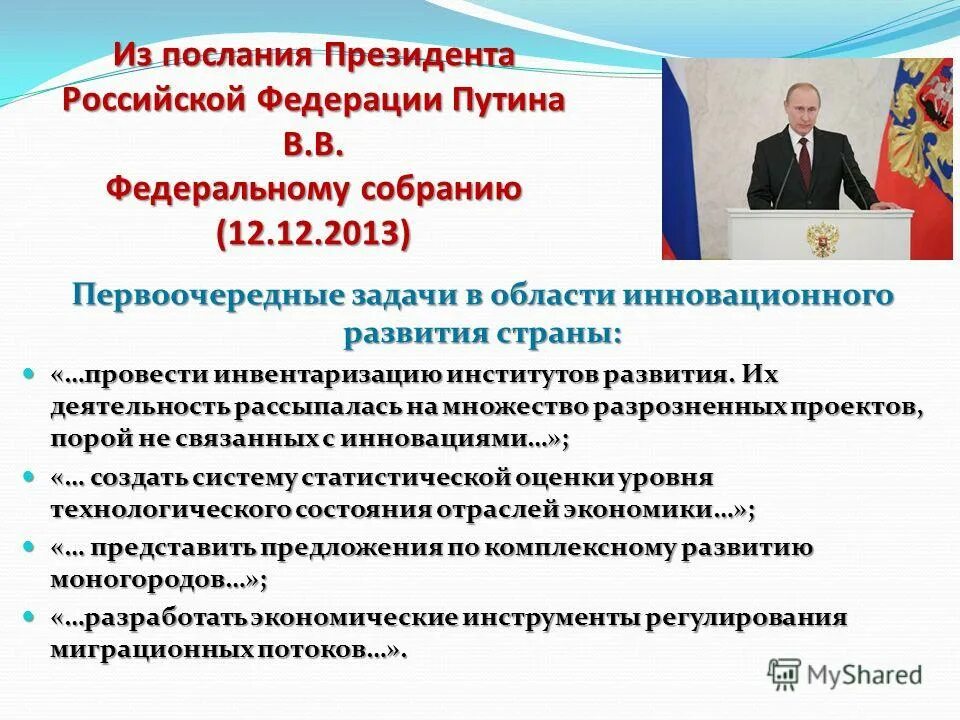 Из послания Президента Российской Федерации Путина В.В. Федеральному собранию (12.12.2013)

Первоочередные задачи в области инновационного развития страны:

«…провести инвентаризацию институтов развития. Их деятельность рассыпалась на множество разрозненных проектов, порой не связанных с инновациями…»;

«… создать систему статистической оценки уровня технологического состояния отраслей экономики…»;

«… представить предложения по комплексному развитию моногородов…»;

«…разработать экономические инструменты регулирования миграционных потоков…».

MyShared